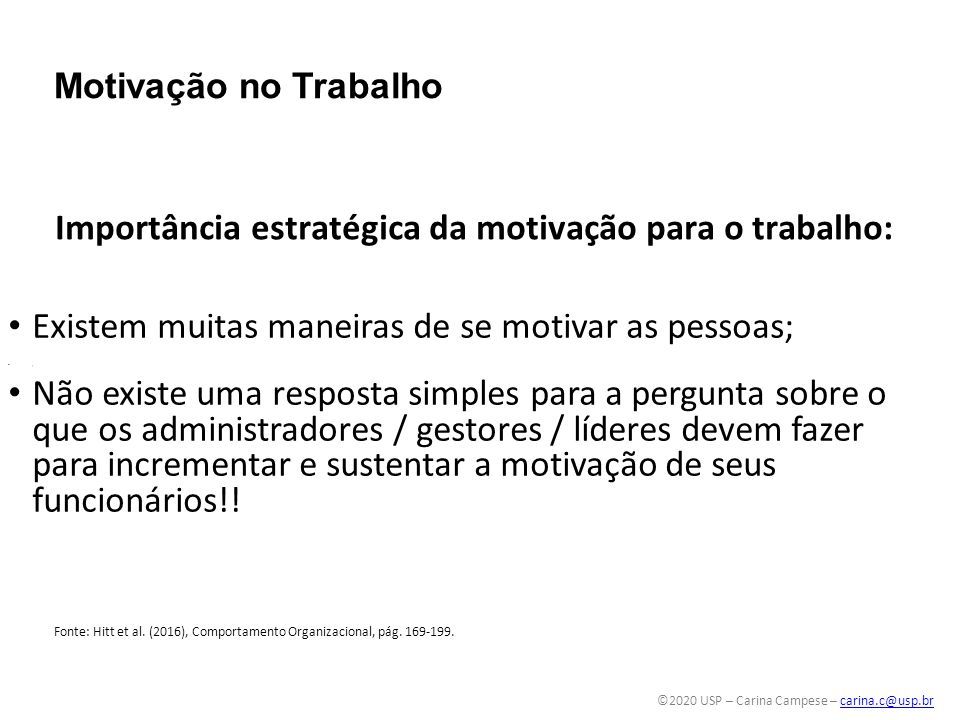 Motivação no Trabalho

Importância estratégica da motivação para o trabalho:

• Existem muitas maneiras de se motivar as pessoas;

• Não existe uma resposta simples para a pergunta sobre o que os administradores / gestores / líderes devem fazer para incrementar e sustentar a motivação de seus funcionários!!

Fonte: Hitt et al. (2016), Comportamento Organizacional, pág. 169-199.

©2020 USP – Carina Campese – carina.c@usp.br